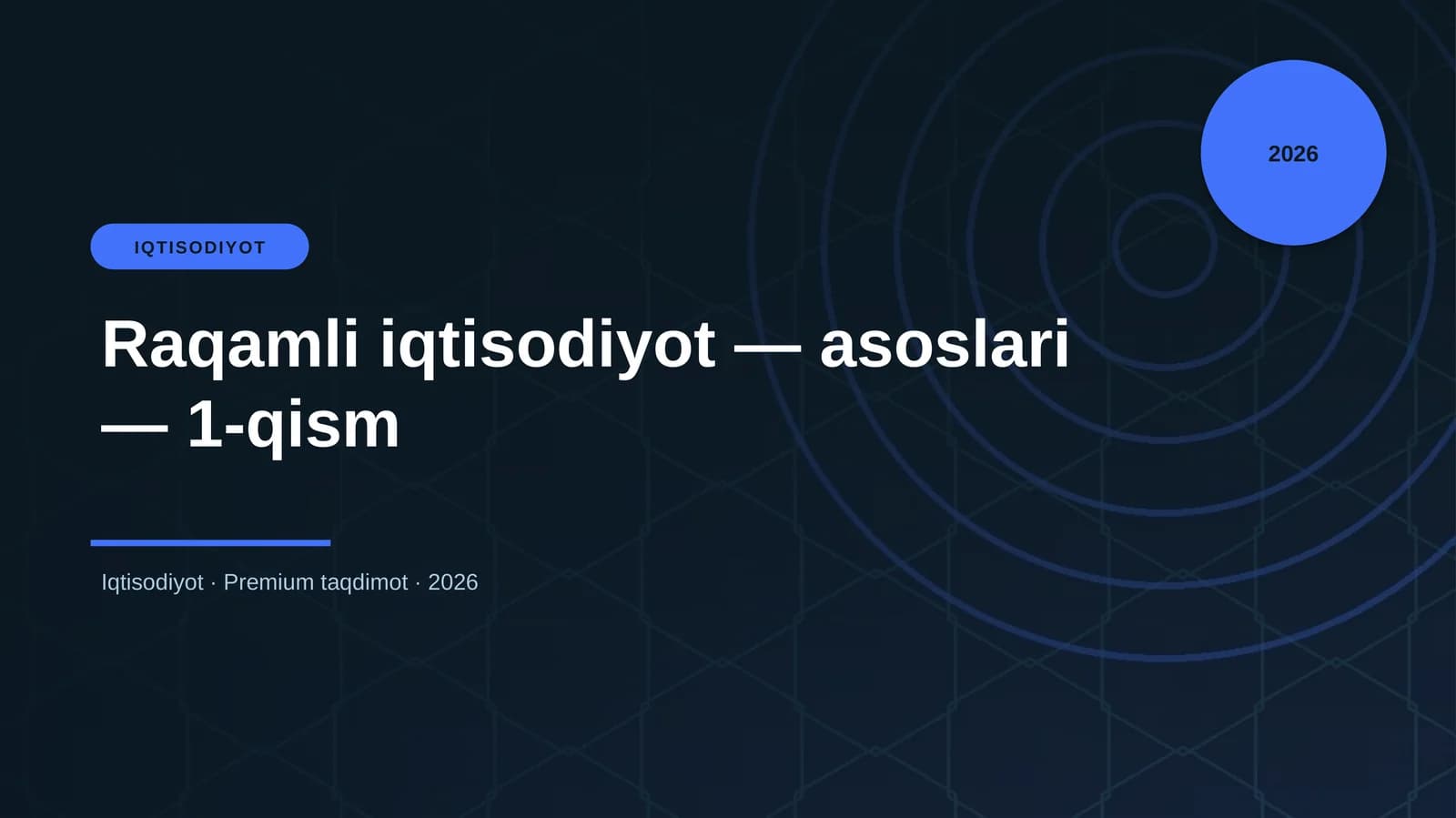 2026

IQTISODIYOT

Raqamli iqtisodiyot — asoslari — 1-qism

Iqtisodiyot · Premium taqdimot · 2026